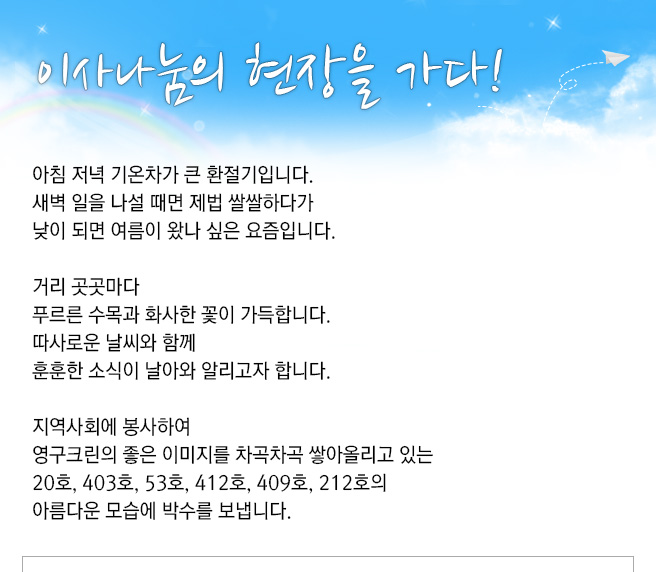 이사나눔의 현장을 가다!

아침 저녁 기온차가 큰 환절기입니다.
새벽 일을 나설 때면 제법 쌀쌀하다가
낮이 되면 여름이 왔나 싶은 요즘입니다.

거리 곳곳마다
푸르른 수목과 화사한 꽃이 가득합니다.
따사로운 날씨와 함께
훈훈한 소식이 날아와 알리고자 합니다.

지역사회에 봉사하여
영구크린의 좋은 이미지를 차곡차곡 쌓아올리고 있는
20호, 403호, 53호, 412호, 409호, 212호의
아름다운 모습에 박수를 보냅니다.